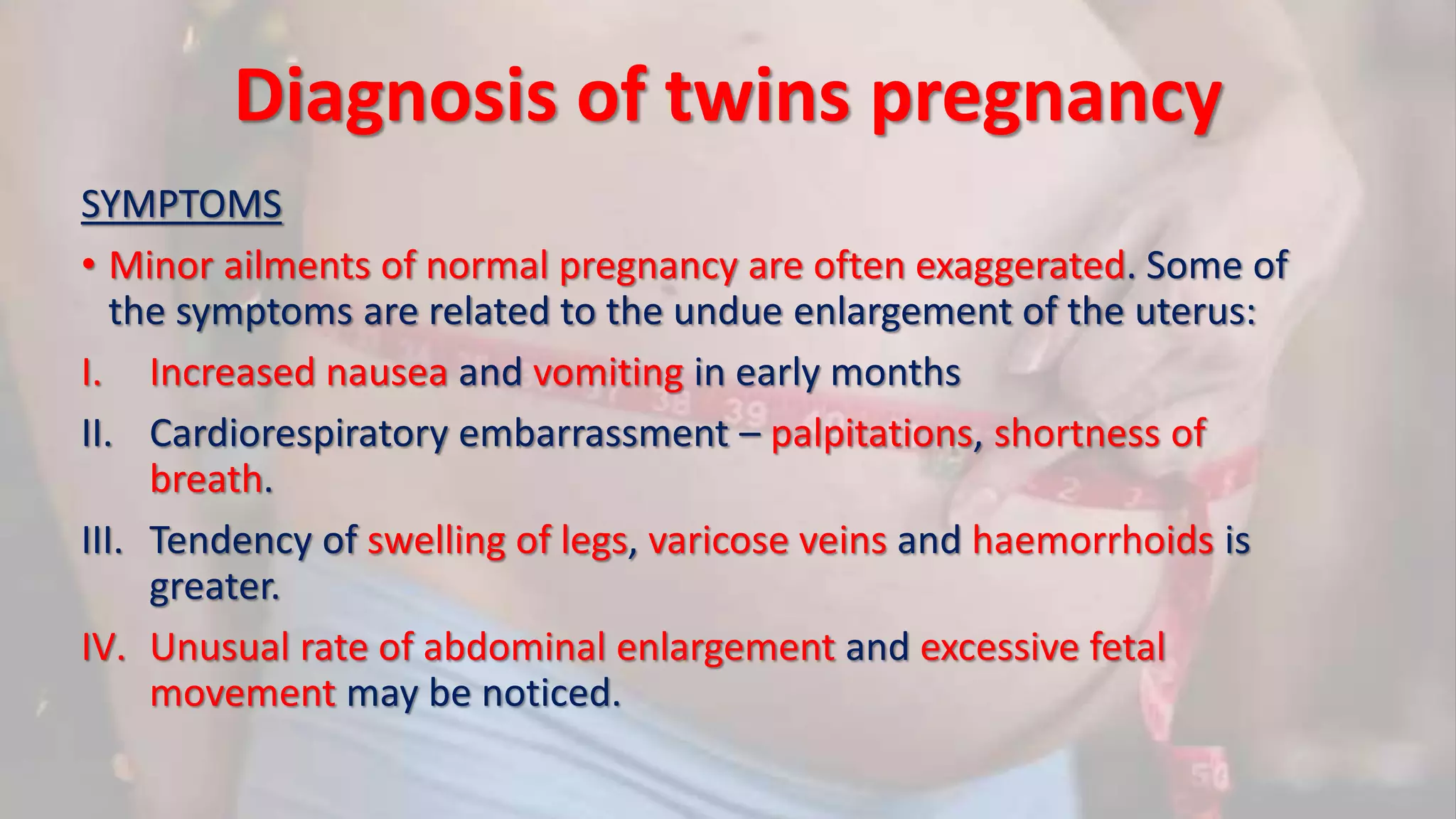 Diagnosis of twins pregnancy

SYMPTOMS

• Minor ailments of normal pregnancy are often exaggerated. Some of the symptoms are related to the undue enlargement of the uterus:

I. Increased nausea and vomiting in early months

II. Cardiorespiratory embarrassment – palpitations, shortness of breath.

III. Tendency of swelling of legs, varicose veins and haemorrhoids is greater.

IV. Unusual rate of abdominal enlargement and excessive fetal movement may be noticed.